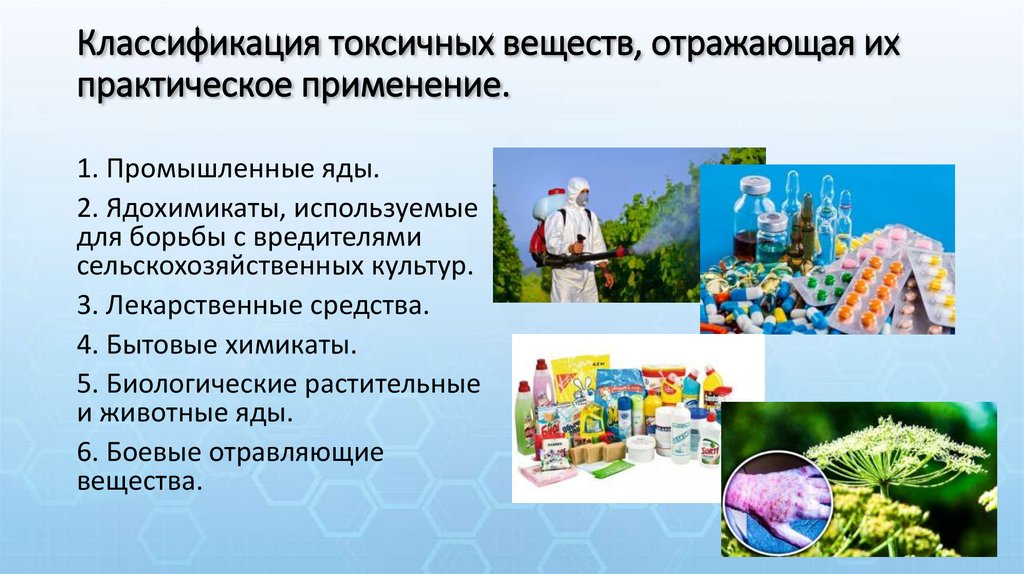 Классификация токсичных веществ, отражающая их практическое применение.

1. Промышленные яды.

2. Ядохимикаты, используемые для борьбы с вредителями сельскохозяйственных культур.

3. Лекарственные средства.

4. Бытовые химикаты.

5. Биологические растительные и животные яды.

6. Боевые отравляющие вещества.